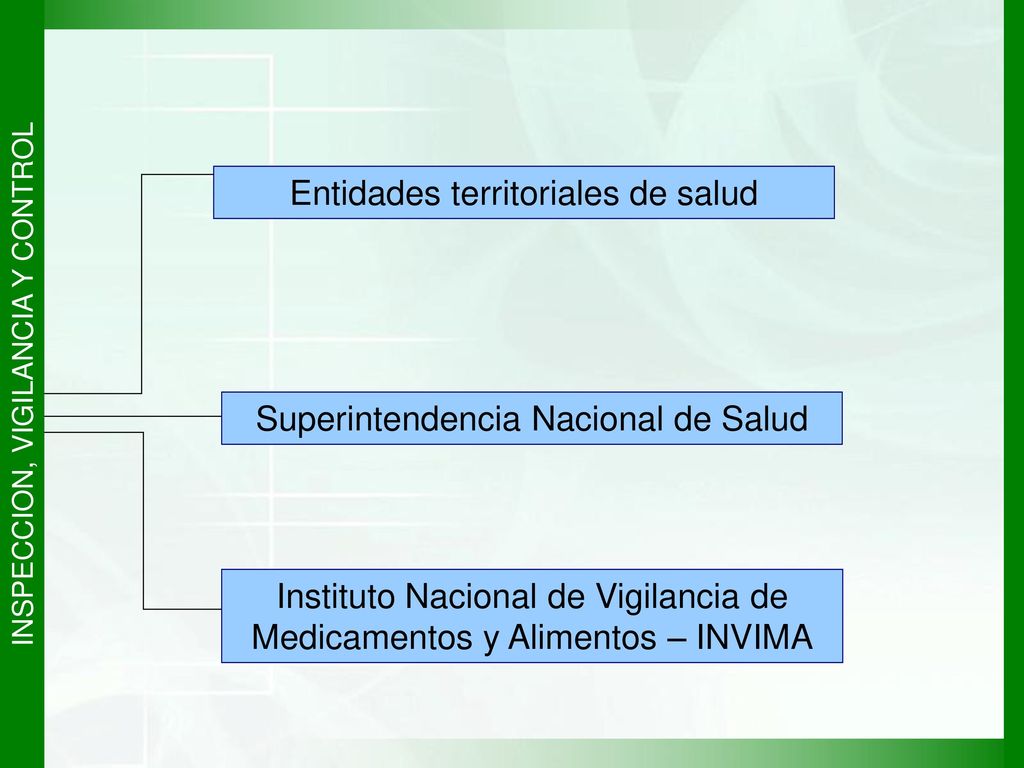 INSPECCION, VIGILANCIA Y CONTROL

Entidades territoriales de salud

Superintendencia Nacional de Salud

Instituto Nacional de Vigilancia de Medicamentos y Alimentos – INVIMA